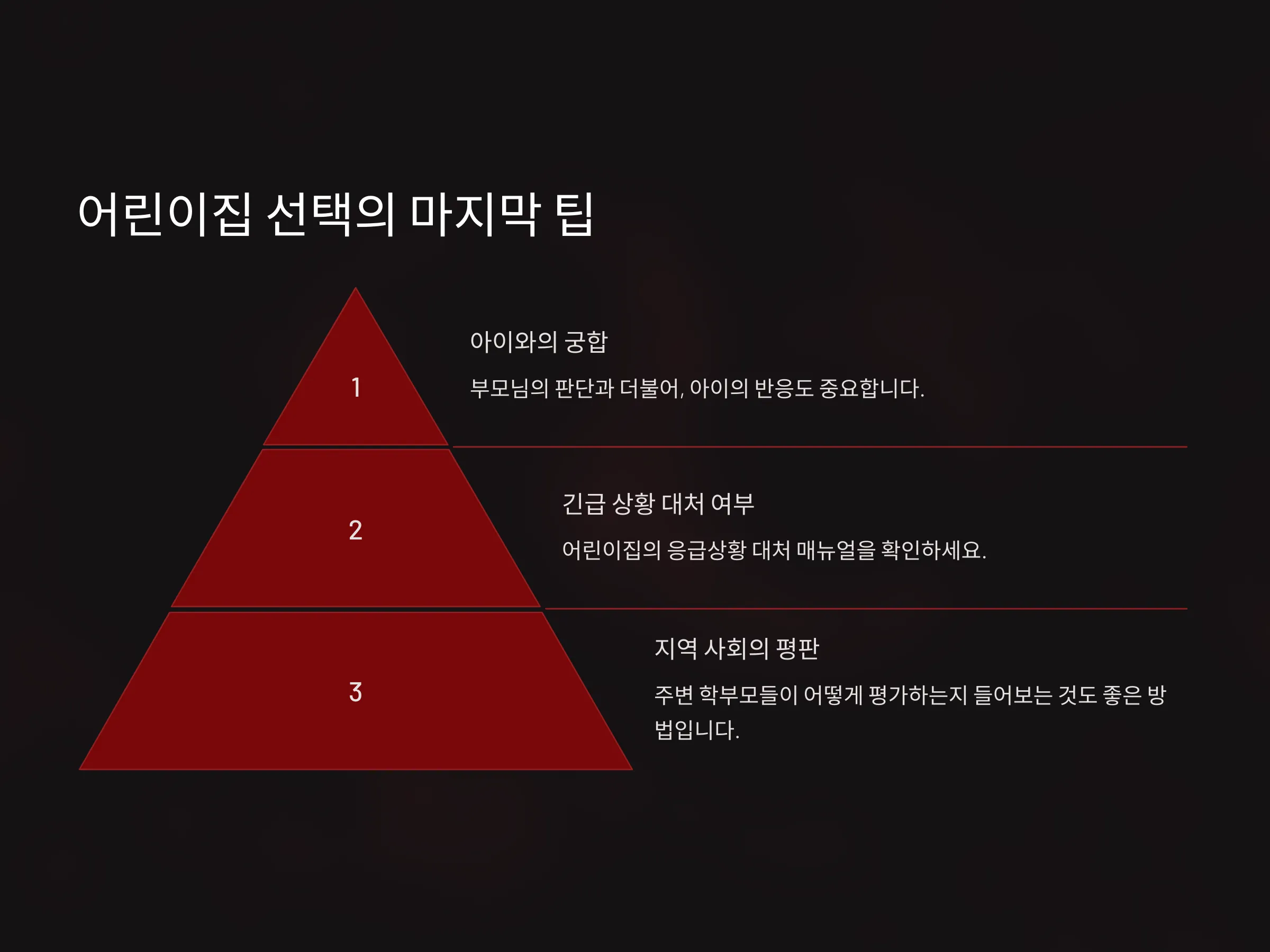 어린이집 선택의 마지막 팁

1

아이와의 궁합

부모님의 판단과 더불어, 아이의 반응도 중요합니다.

2

긴급 상황 대처 여부

어린이집의 응급상황 대처 매뉴얼을 확인하세요.

3

지역 사회의 평판

주변 학부모들이 어떻게 평가하는지 들어보는 것도 좋은 방법입니다.